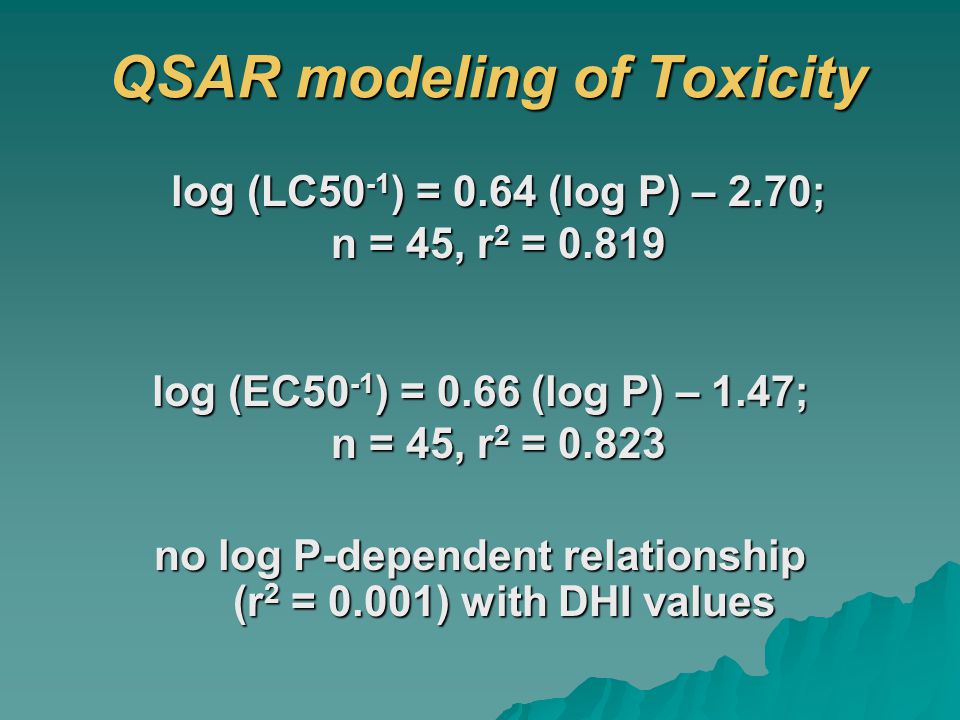 QSAR modeling of Toxicity

log ($LC50^{-1}$) = 0.64 (log P) – 2.70;
n = 45, $r^2$ = 0.819

log ($EC50^{-1}$) = 0.66 (log P) – 1.47;
n = 45, $r^2$ = 0.823

no log P-dependent relationship ($r^2$ = 0.001) with DHI values